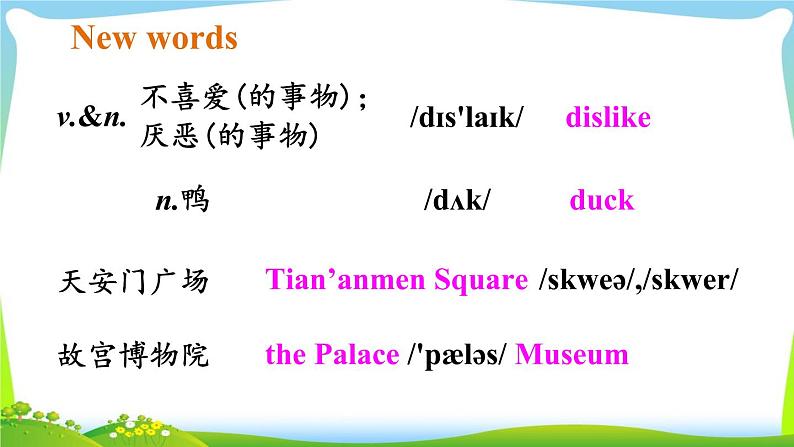 New words

v.&n. 不喜爱(的事物)；厌恶(的事物) /dɪs'laɪk/ dislike

n.鸭 /dʌk/ duck

天安门广场 Tian’anmen Square /skweə/,/skwer/

故宫博物院 the Palace /'pæləs/ Museum